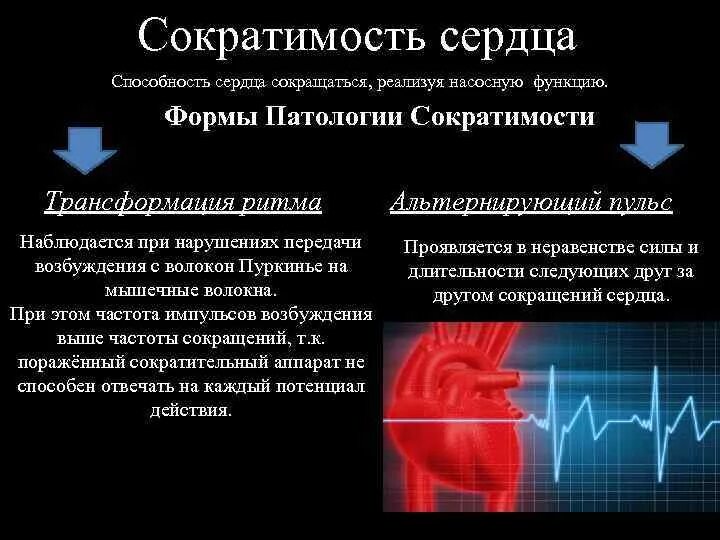 Сократимость сердца

Способность сердца сокращаться, реализуя насосную функцию.

Формы Патологии Сократимости

Трансформация ритма

Наблюдается при нарушениях передачи возбуждения с волокон Пуркинье на мышечные волокна.
При этом частота импульсов возбуждения выше частоты сокращений, т.к. поражённый сократительный аппарат не способен отвечать на каждый потенциал действия.

Альтернирующий пульс

Проявляется в неравенстве силы и длительности следующих друг за другом сокращений сердца.